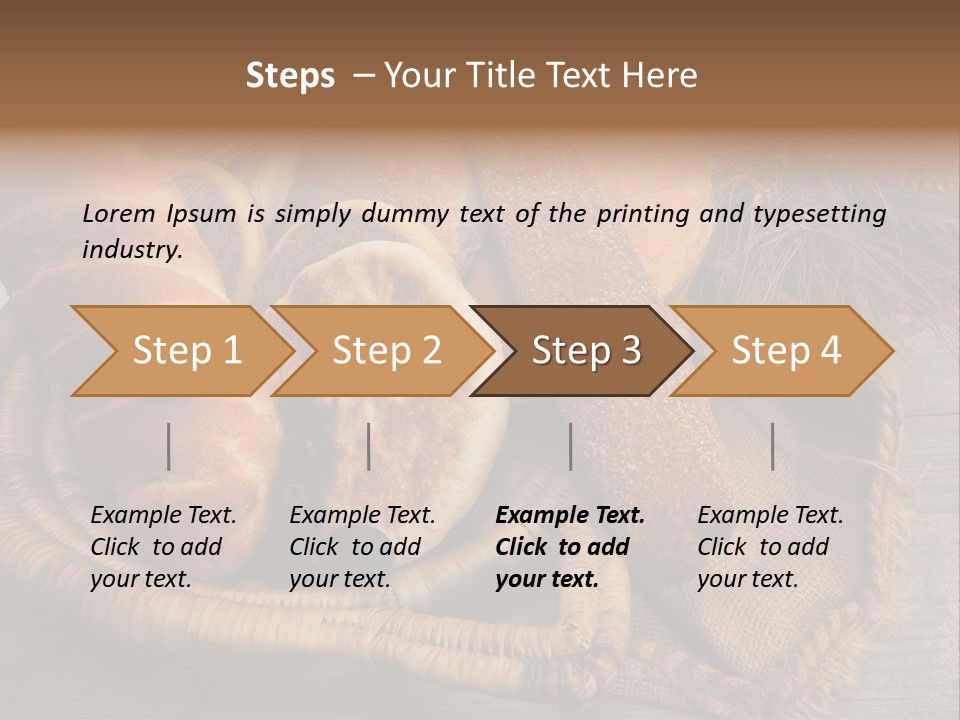 Steps – Your Title Text Here

Lorem Ipsum is simply dummy text of the printing and typesetting industry.

Step 1

Step 2

Step 3

Step 4

Example Text. Click to add your text.

Example Text. Click to add your text.

Example Text. Click to add your text.

Example Text. Click to add your text.